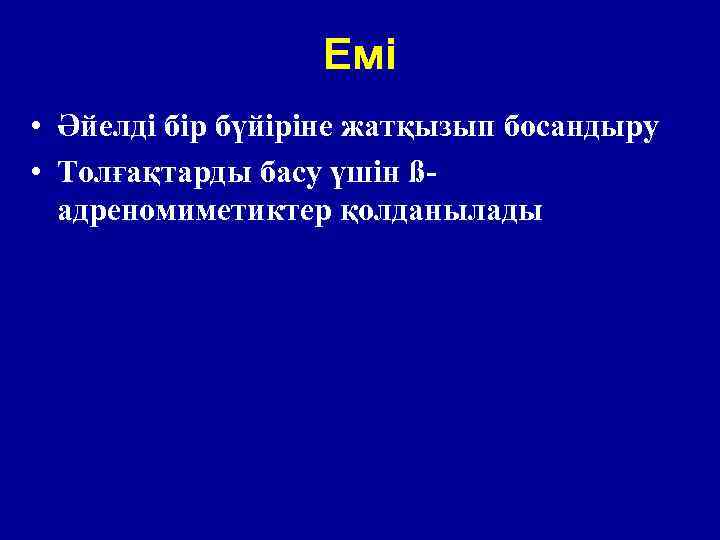 Емі

• Әйелді бір бүйіріне жатқызып босандыру
• Толғақтарды басу үшін ß-адреномиметиктер қолданылады